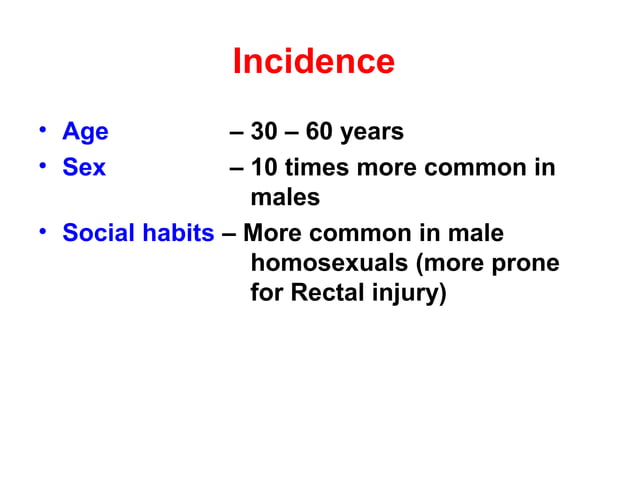 Incidence

• Age – 30 – 60 years
• Sex – 10 times more common in males
• Social habits – More common in male homosexuals (more prone for Rectal injury)